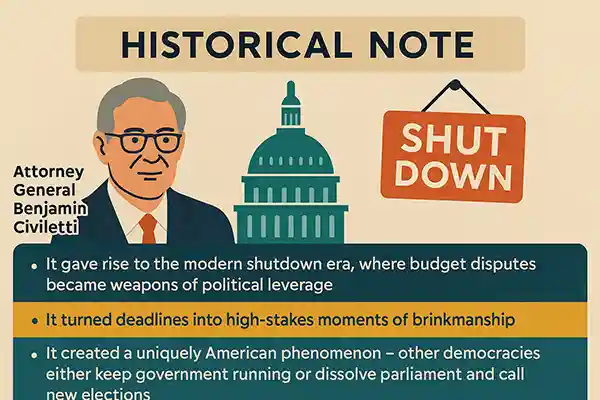 HISTORICAL NOTE

SHUT DOWN

Attorney General Benjamin Civiletti

• It gave rise to the modern shutdown era, where budget disputes became weapons of political leverage

• It turned deadlines into high-stakes moments of brinkmanship

• It created a uniquely American phenomenon – other democracies either keep government running or dissolve parliament and call new elections